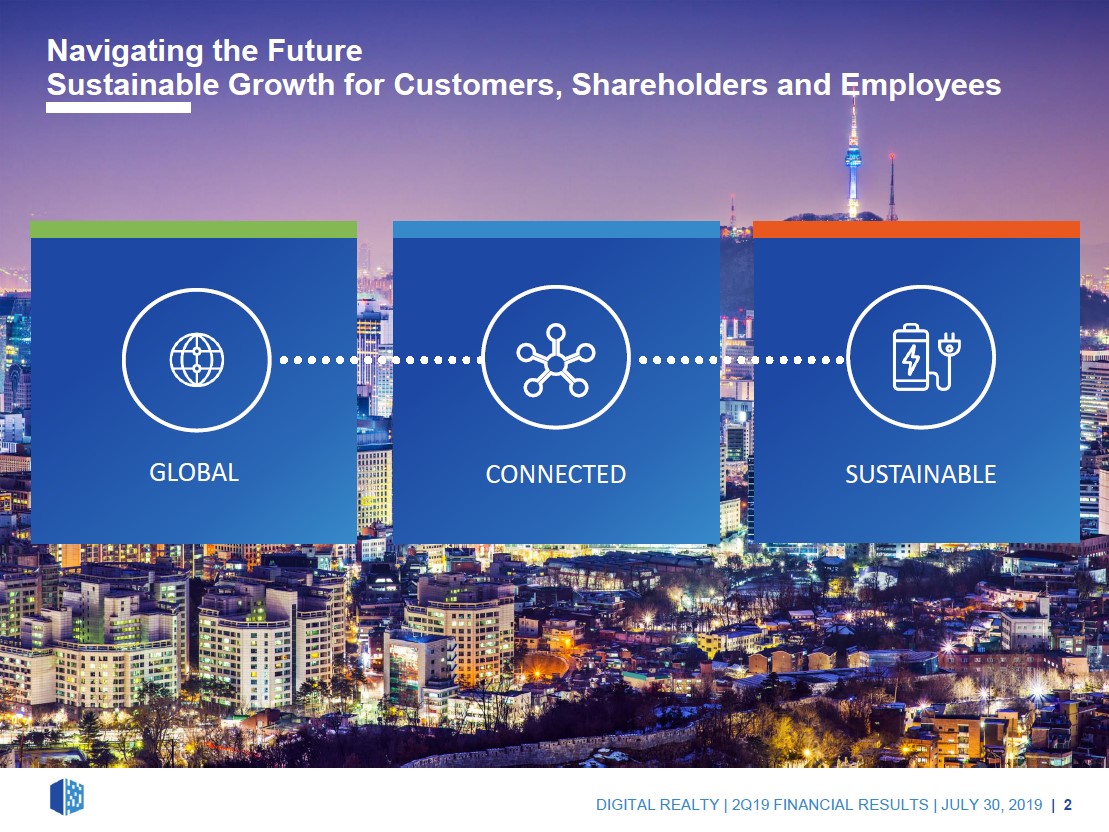 Navigating the Future
Sustainable Growth for Customers, Shareholders and Employees

GLOBAL

CONNECTED

SUSTAINABLE

DIGITAL REALTY | 2Q19 FINANCIAL RESULTS | JULY 30, 2019 | 2